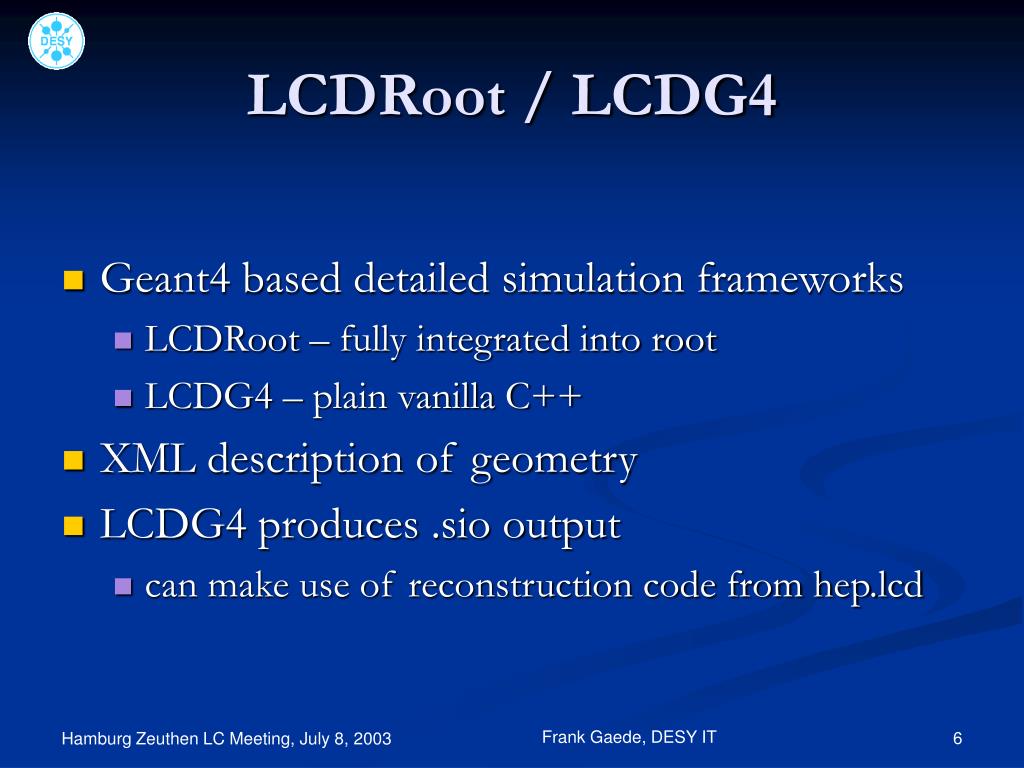 DESY

LCDRoot / LCDG4

Geant4 based detailed simulation frameworks
LCDRoot – fully integrated into root
LCDG4 – plain vanilla C++
XML description of geometry
LCDG4 produces .sio output
can make use of reconstruction code from hep.lcd

Hamburg Zeuthen LC Meeting, July 8, 2003
Frank Gaede, DESY IT
6